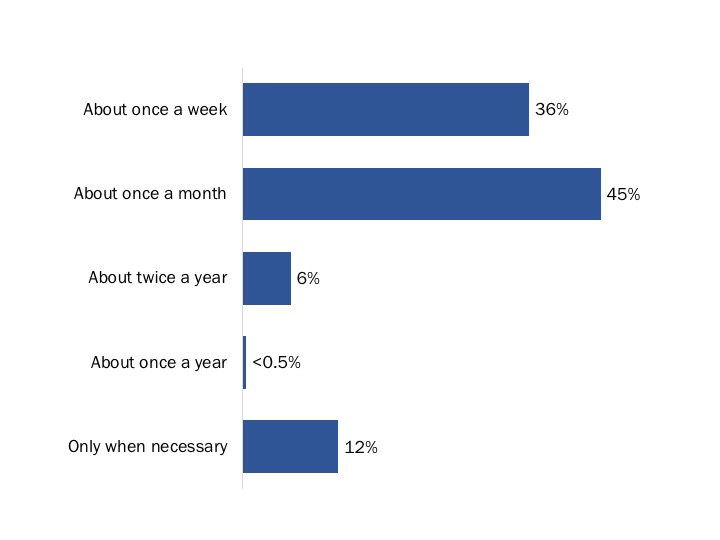 About once a week 36%

About once a month 45%

About twice a year 6%

About once a year <0.5%

Only when necessary 12%